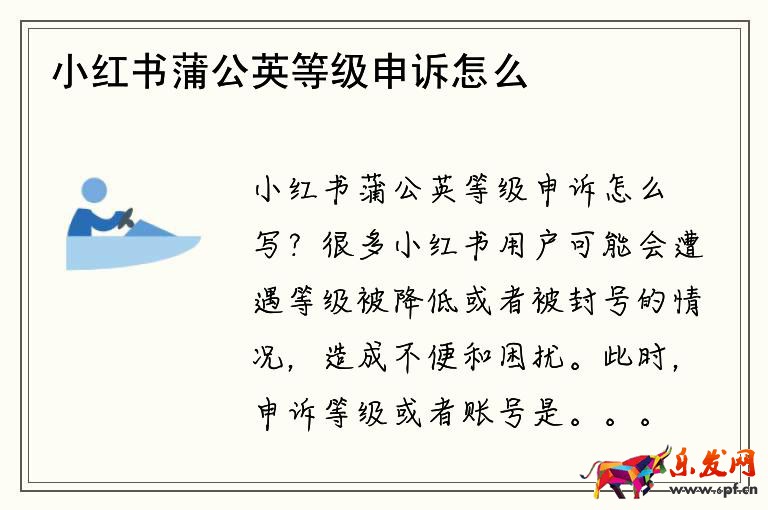 小红书蒲公英等级申诉怎么

小红书蒲公英等级申诉怎么写？很多小红书用户可能会遭遇等级被降低或者被封号的情况，造成不便和困扰。此时，申诉等级或者账号是。。。

乐发网
www.6pf.cn